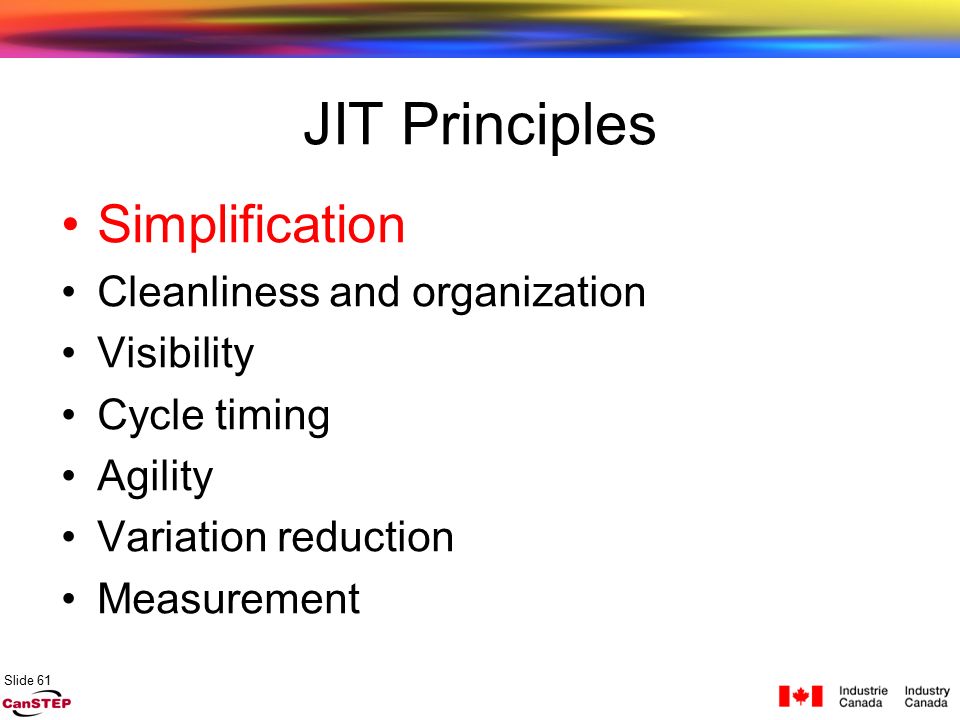 JIT Principles

• Simplification
• Cleanliness and organization
• Visibility
• Cycle timing
• Agility
• Variation reduction
• Measurement

Slide 61
CanSTEP

Industrie Canada Industry Canada